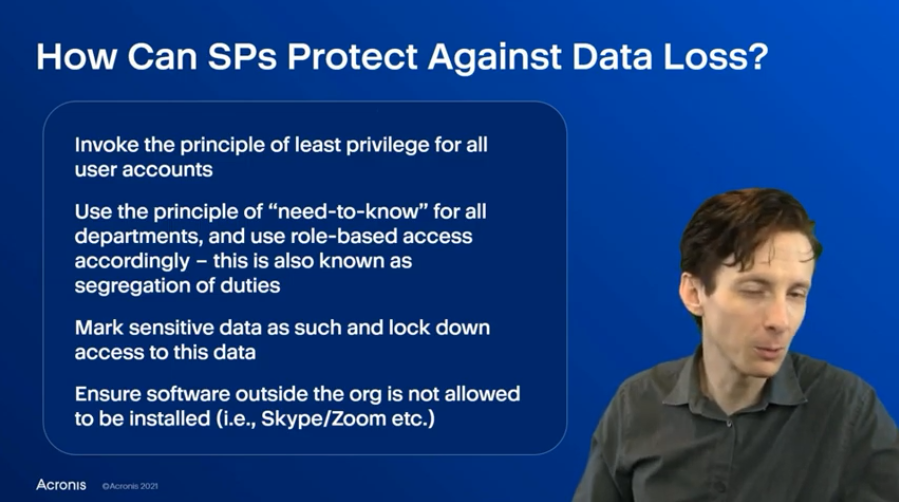 How Can SPs Protect Against Data Loss?

Invoke the principle of least privilege for all user accounts

Use the principle of “need-to-know” for all departments, and use role-based access accordingly – this is also known as segregation of duties

Mark sensitive data as such and lock down access to this data

Ensure software outside the org is not allowed to be installed (i.e., Skype/Zoom etc.)

Acronis ©Acronis 2021